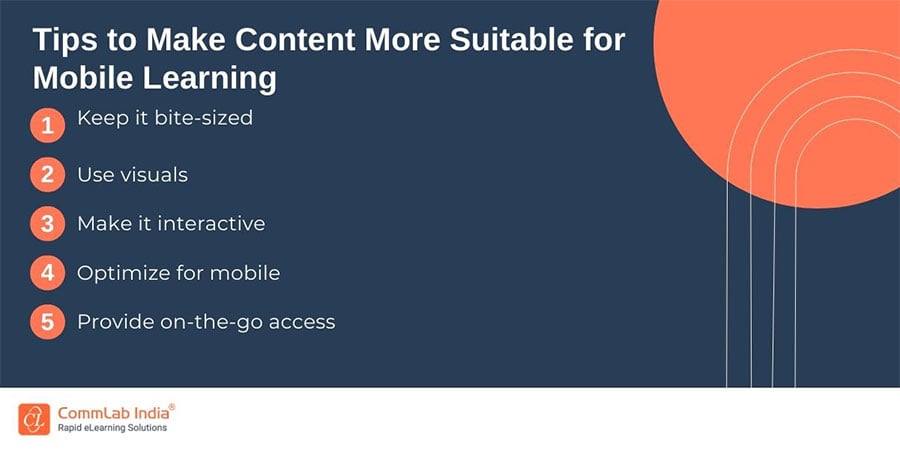 Tips to Make Content More Suitable for Mobile Learning

1 Keep it bite-sized

2 Use visuals

3 Make it interactive

4 Optimize for mobile

5 Provide on-the-go access

CommLab India®
Rapid eLearning Solutions